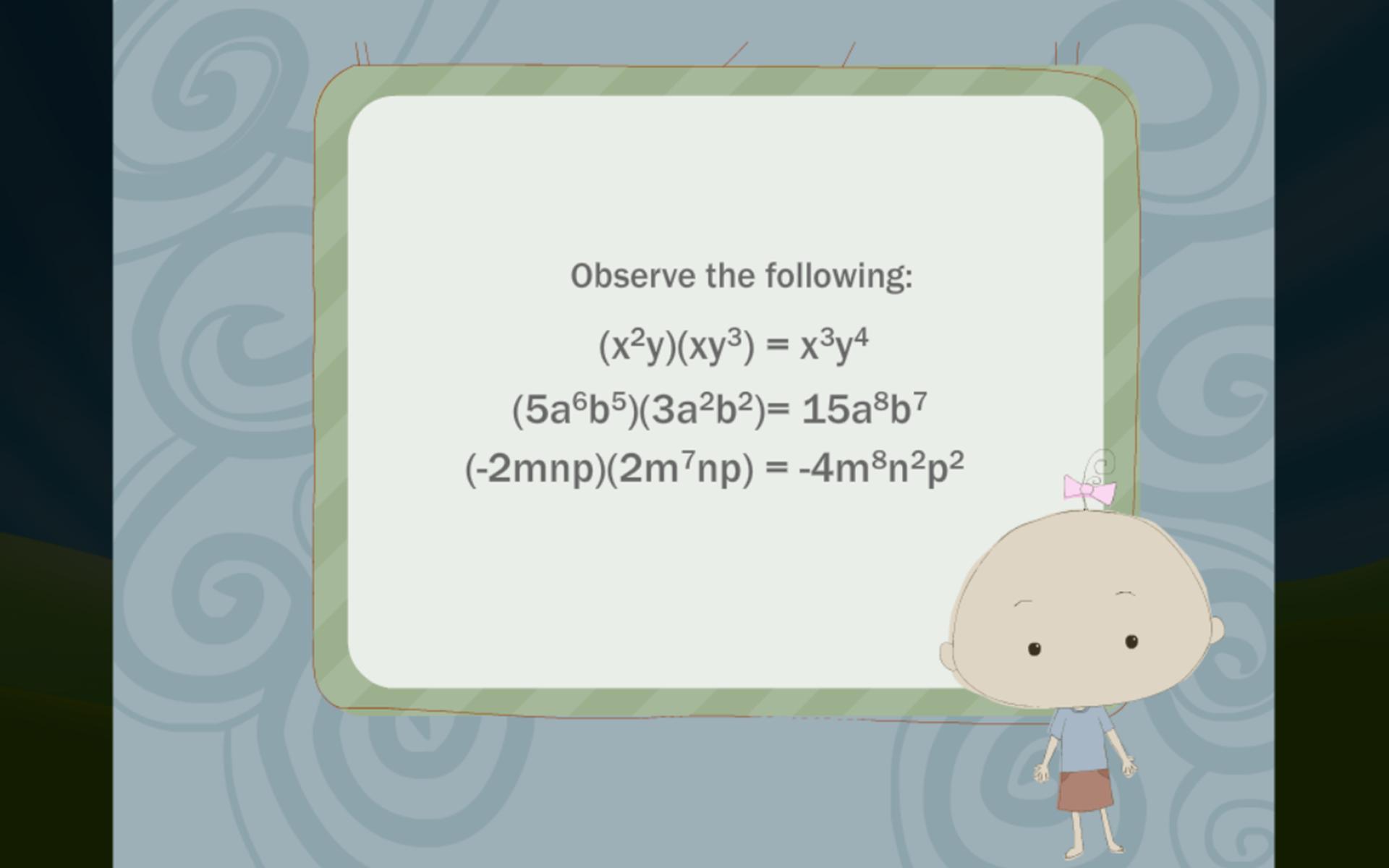 Observe the following:

$(x^2y)(xy^3) = x^3y^4$

$(5a^6b^5)(3a^2b^2)= 15a^8b^7$

$(-2mnp)(2m^7np) = -4m^8n^2p^2$